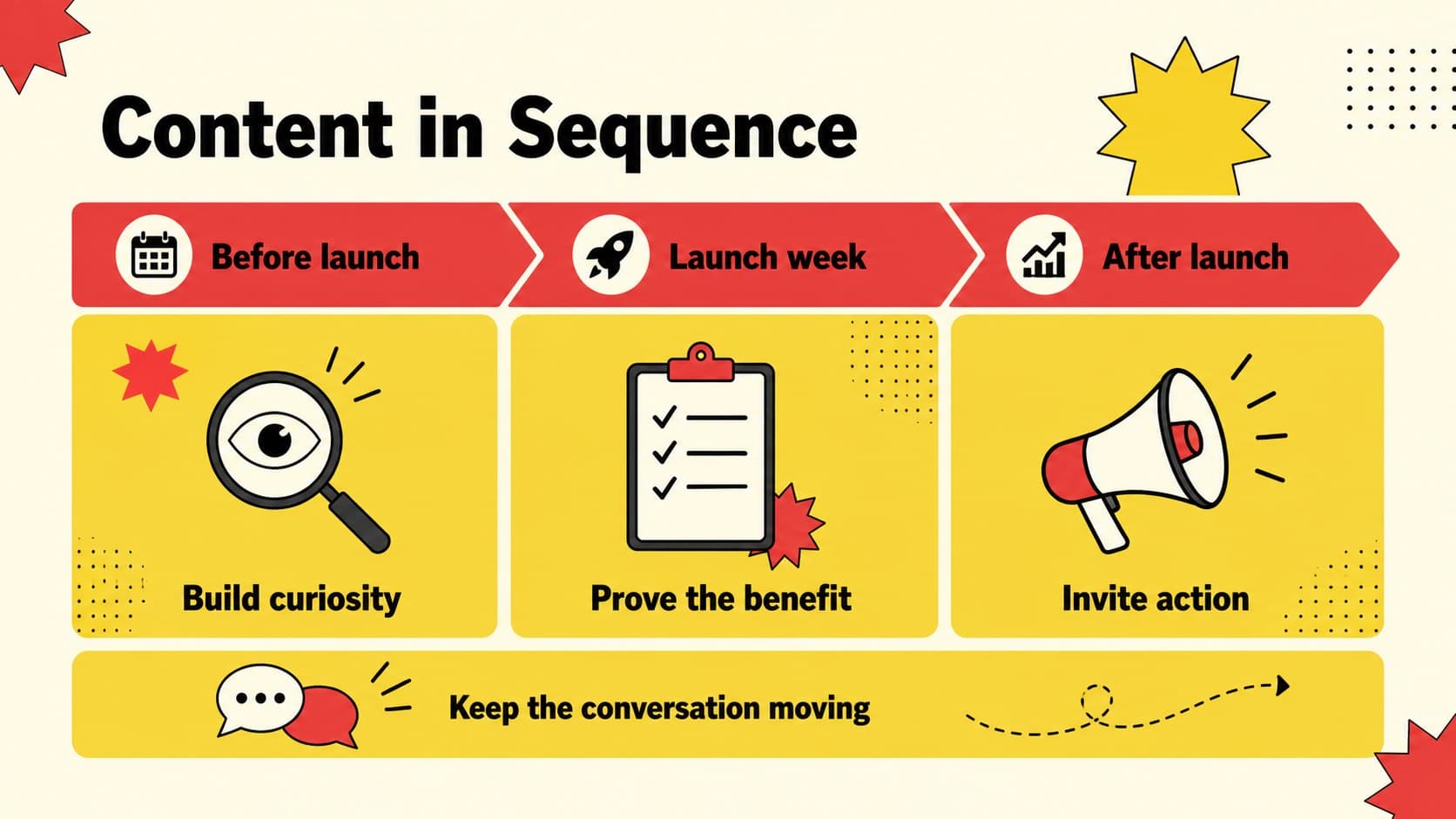 Content in Sequence

Before launch

Launch week

After launch

Build curiosity

Prove the benefit

Invite action

Keep the conversation moving